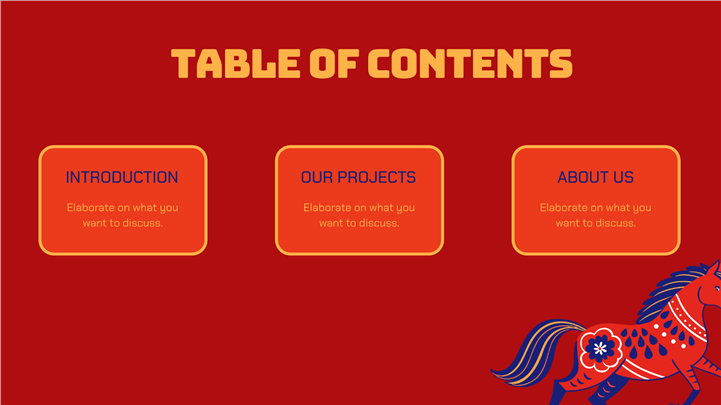 TABLE OF CONTENTS

INTRODUCTION

Elaborate on what you want to discuss.

OUR PROJECTS

Elaborate on what you want to discuss.

ABOUT US

Elaborate on what you want to discuss.